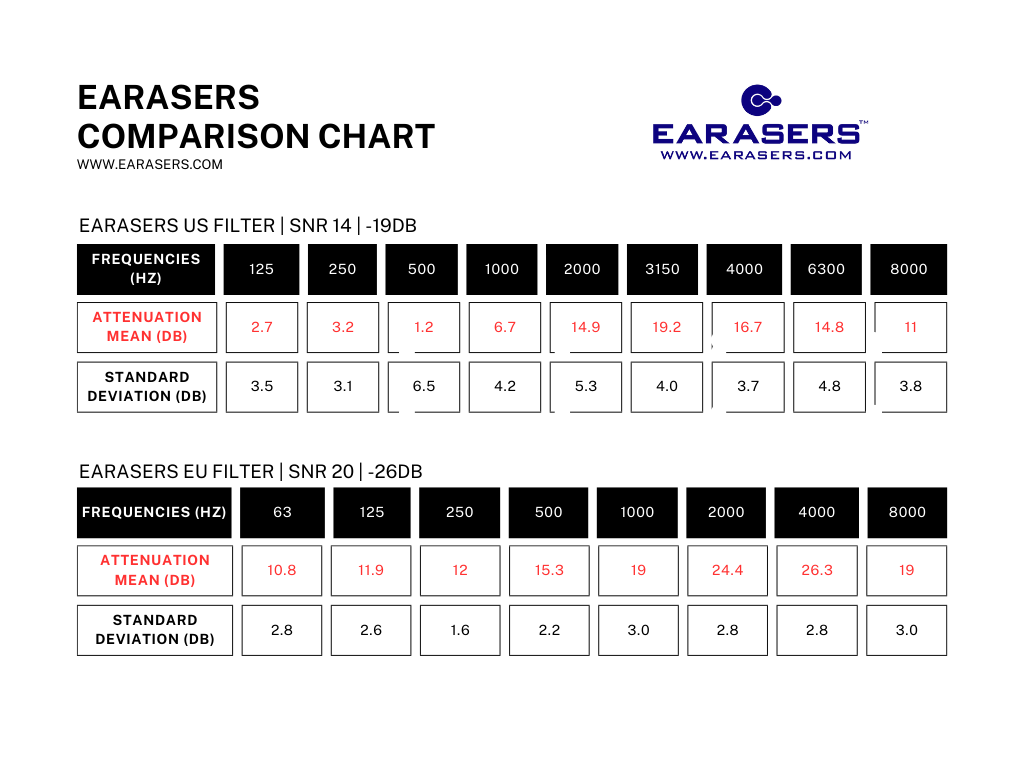 EARASERS
COMPARISON CHART
WWW.EARASERS.COM

EARASERS™
WWW.EARASERS.COM

EARASERS US FILTER | SNR 14 | -19DB

| FREQUENCIES (HZ) | 125 | 250 | 500 | 1000 | 2000 | 3150 | 4000 | 6300 | 8000 |
|---|---|---|---|---|---|---|---|---|---|
| ATTENUATION MEAN (DB) | 2.7 | 3.2 | 1.2 | 6.7 | 14.9 | 19.2 | 16.7 | 14.8 | 11 |
| STANDARD DEVIATION (DB) | 3.5 | 3.1 | 6.5 | 4.2 | 5.3 | 4.0 | 3.7 | 4.8 | 3.8 |

EARASERS EU FILTER | SNR 20 | -26DB

| FREQUENCIES (HZ) | 63 | 125 | 250 | 500 | 1000 | 2000 | 4000 | 8000 |
|---|---|---|---|---|---|---|---|---|
| ATTENUATION MEAN (DB) | 10.8 | 11.9 | 12 | 15.3 | 19 | 24.4 | 26.3 | 19 |
| STANDARD DEVIATION (DB) | 2.8 | 2.6 | 1.6 | 2.2 | 3.0 | 2.8 | 2.8 | 3.0 |